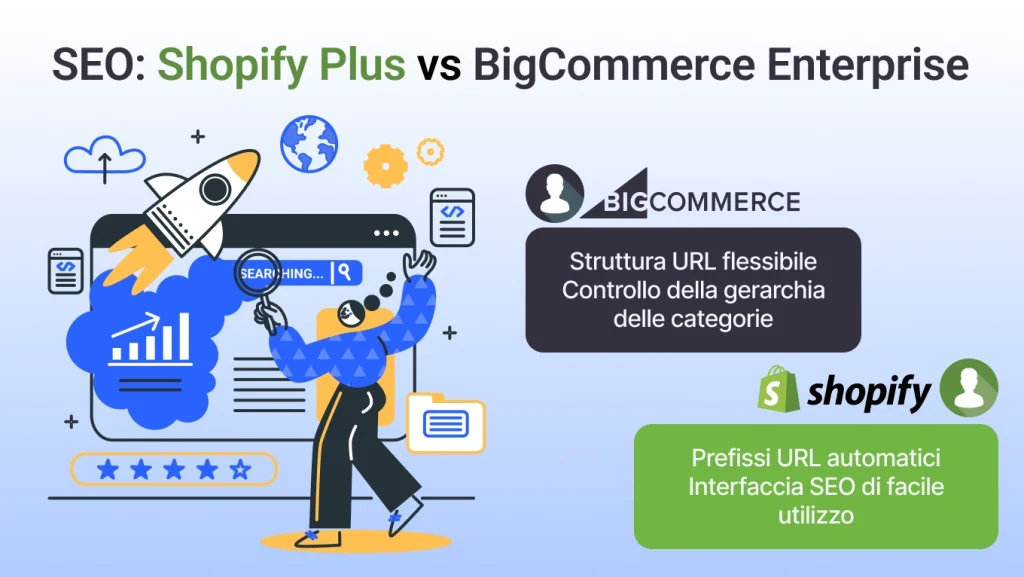 SEO: Shopify Plus vs BigCommerce Enterprise

SEARCHING...

BIGCOMMERCE

Struttura URL flessibile
Controllo della gerarchia delle categorie

shopify

Prefissi URL automatici
Interfaccia SEO di facile utilizzo